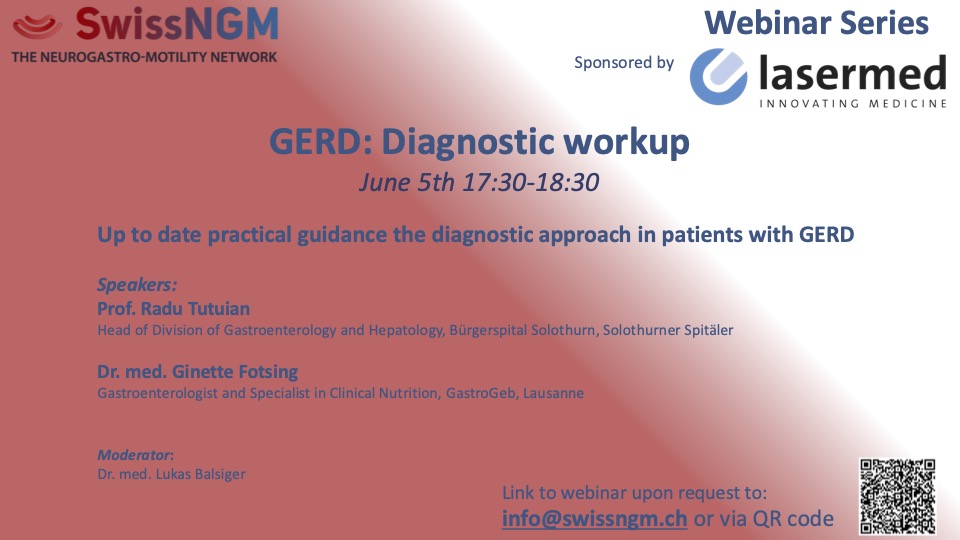 SwissNGM
THE NEUROGASTRO-MOTILITY NETWORK

Webinar Series

Sponsored by lasermed INNOVATING MEDICINE

GERD: Diagnostic workup
June 5th 17:30-18:30

Up to date practical guidance the diagnostic approach in patients with GERD

Speakers:
Prof. Radu Tutuian
Head of Division of Gastroenterology and Hepatology, Bürgerspital Solothurn, Solothurner Spitäler

Dr. med. Ginette Fotsing
Gastroenterologist and Specialist in Clinical Nutrition, GastroGeb, Lausanne

Moderator:
Dr. med. Lukas Balsiger

Link to webinar upon request to:
info@swissngm.ch or via QR code